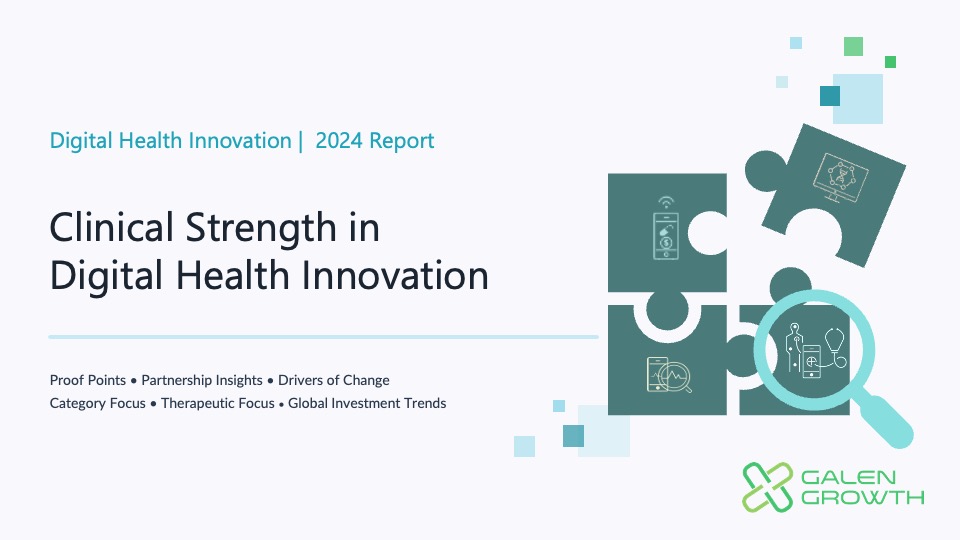 Digital Health Innovation | 2024 Report

Clinical Strength in Digital Health Innovation

Proof Points • Partnership Insights • Drivers of Change
Category Focus • Therapeutic Focus • Global Investment Trends

GALEN GROWTH